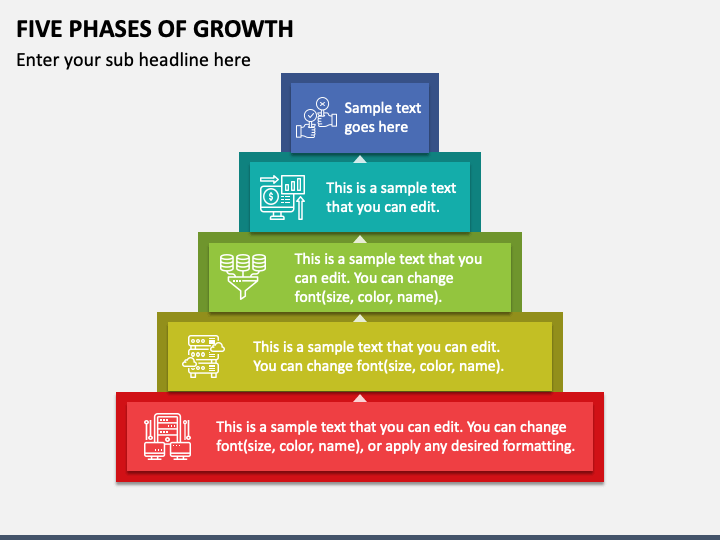 FIVE PHASES OF GROWTH

Enter your sub headline here

Sample text goes here

This is a sample text that you can edit.

This is a sample text that you can edit. You can change font(size, color, name).

This is a sample text that you can edit. You can change font(size, color, name).

This is a sample text that you can edit. You can change font(size, color, name), or apply any desired formatting.